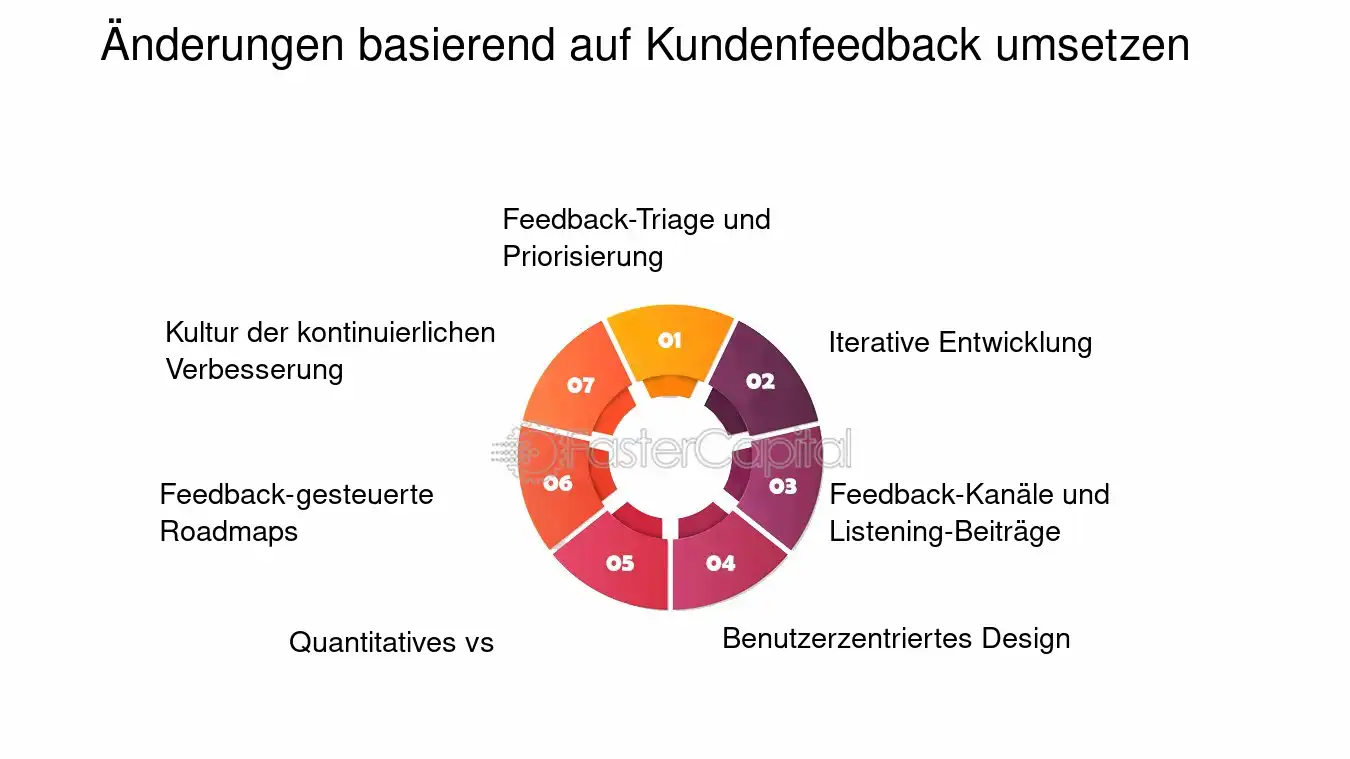 Änderungen basierend auf Kundenfeedback umsetzen

Feedback-Triage und Priorisierung

01

Iterative Entwicklung

02

Feedback-Kanäle und Listening-Beiträge

03

Benutzerzentriertes Design

04

Quantitatives vs

05

Feedback-gesteuerte Roadmaps

06

Kultur der kontinuierlichen Verbesserung

07

FasterCapital